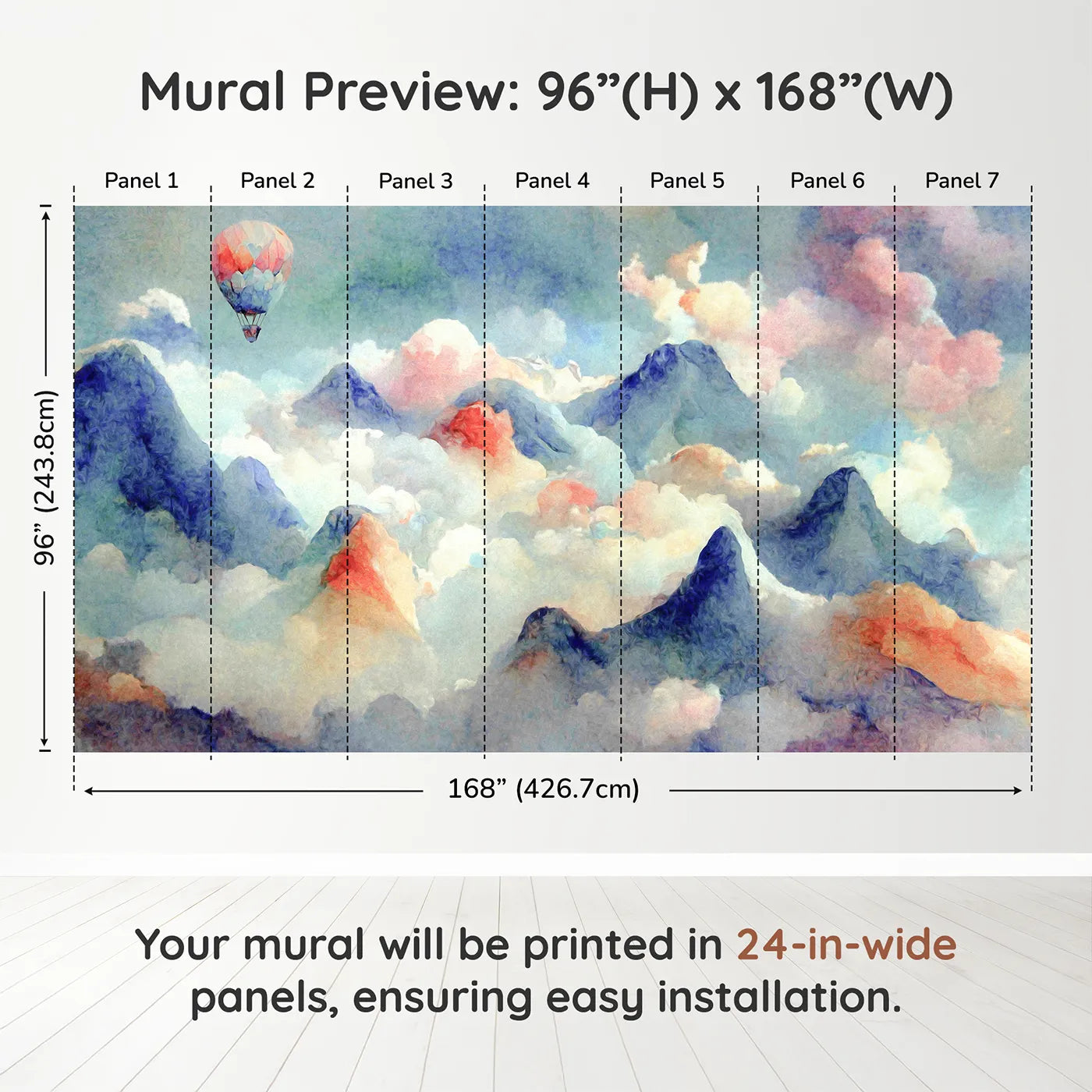 Mural Preview: 96”(H) x 168”(W)

Panel 1 Panel 2 Panel 3 Panel 4 Panel 5 Panel 6 Panel 7

96” (243.8cm)

168” (426.7cm)

Your mural will be printed in 24-in-wide panels, ensuring easy installation.